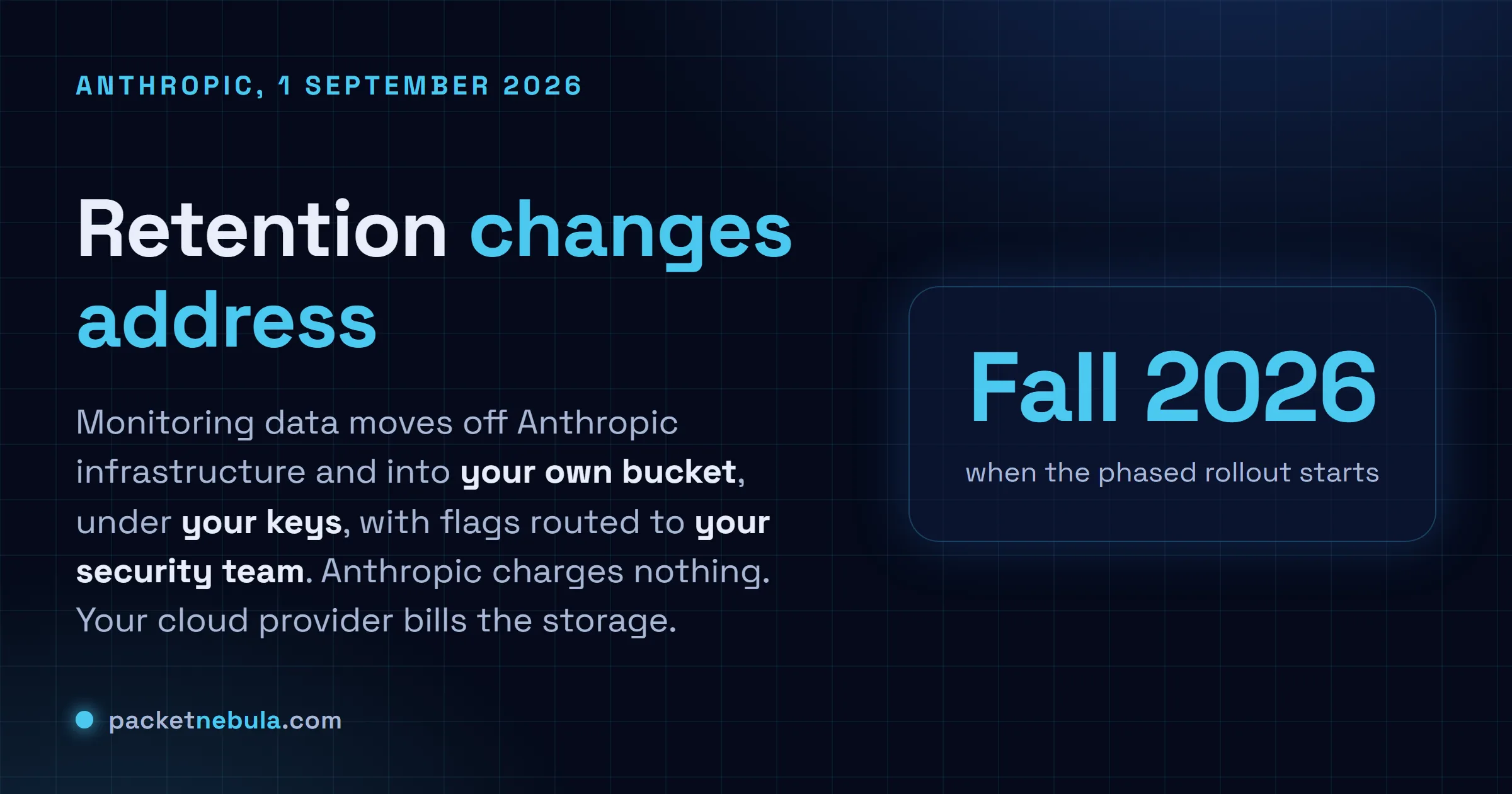 ANTHROPIC, 1 SEPTEMBER 2026

Retention changes address

Monitoring data moves off Anthropic infrastructure and into your own bucket, under your keys, with flags routed to your security team. Anthropic charges nothing. Your cloud provider bills the storage.

packetnebula.com

Fall 2026

when the phased rollout starts